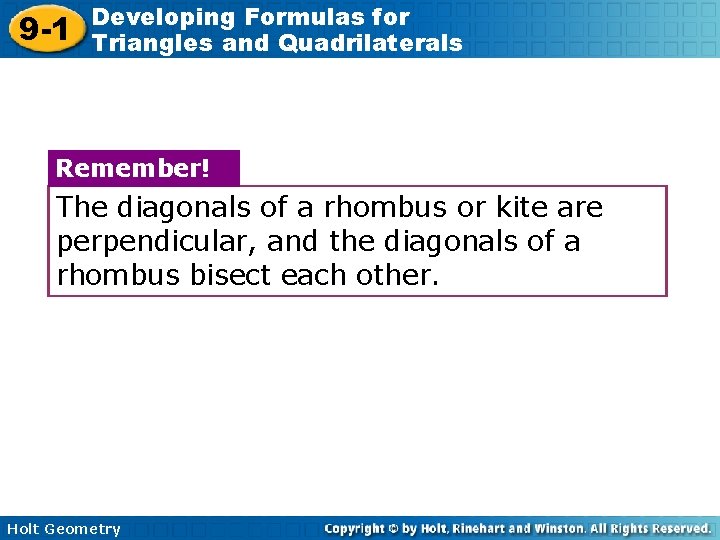 9-1 Developing Formulas for Triangles and Quadrilaterals

Remember!

The diagonals of a rhombus or kite are perpendicular, and the diagonals of a rhombus bisect each other.

Holt Geometry

Copyright © by Holt, Rinehart and Winston. All Rights Reserved.